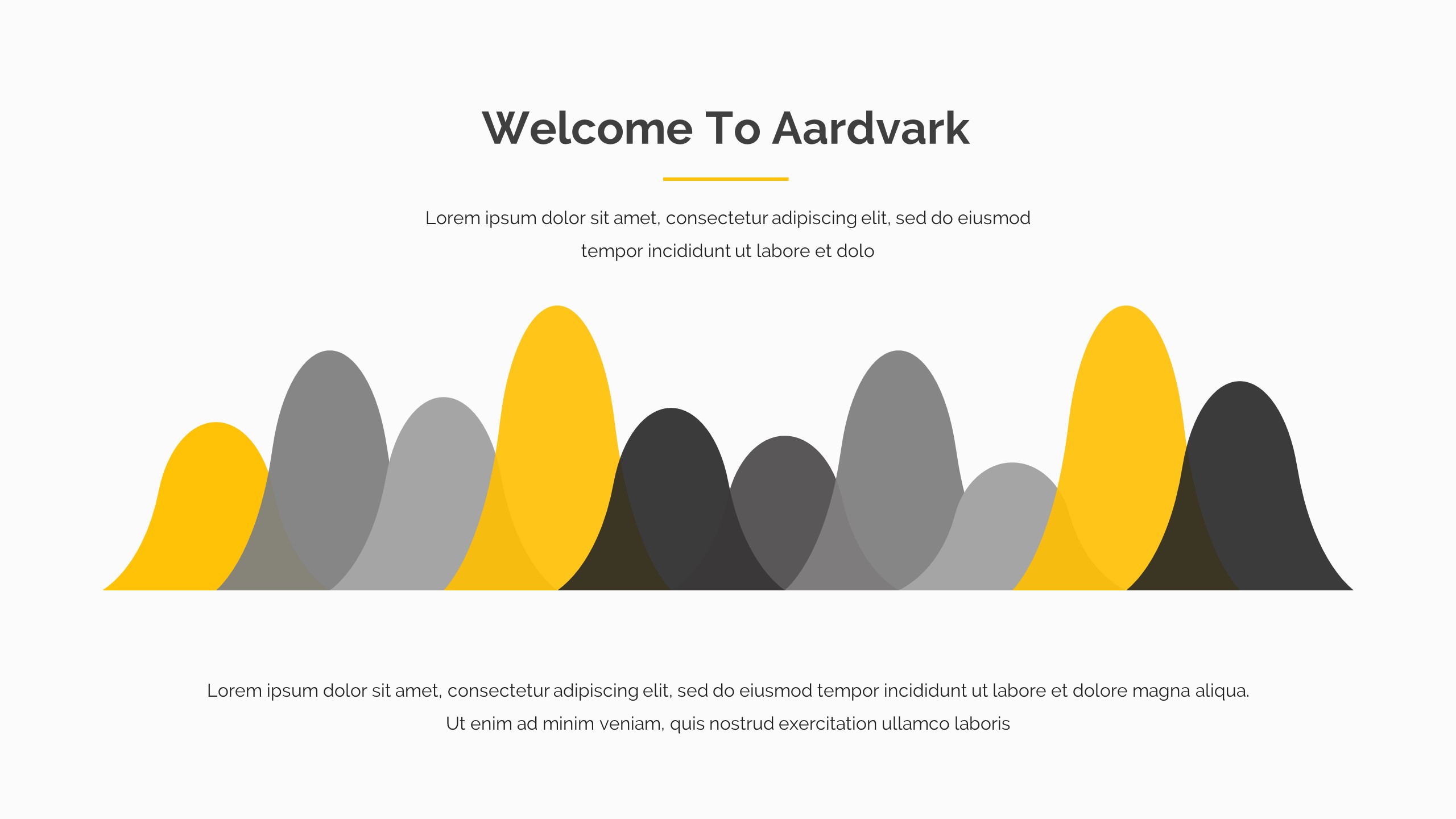 Welcome To Aardvark

Lorem ipsum dolor sit amet, consectetur adipiscing elit, sed do eiusmod tempor incididunt ut labore et dolo

Lorem ipsum dolor sit amet, consectetur adipiscing elit, sed do eiusmod tempor incididunt ut labore et dolore magna aliqua. Ut enim ad minim veniam, quis nostrud exercitation ullamco laboris